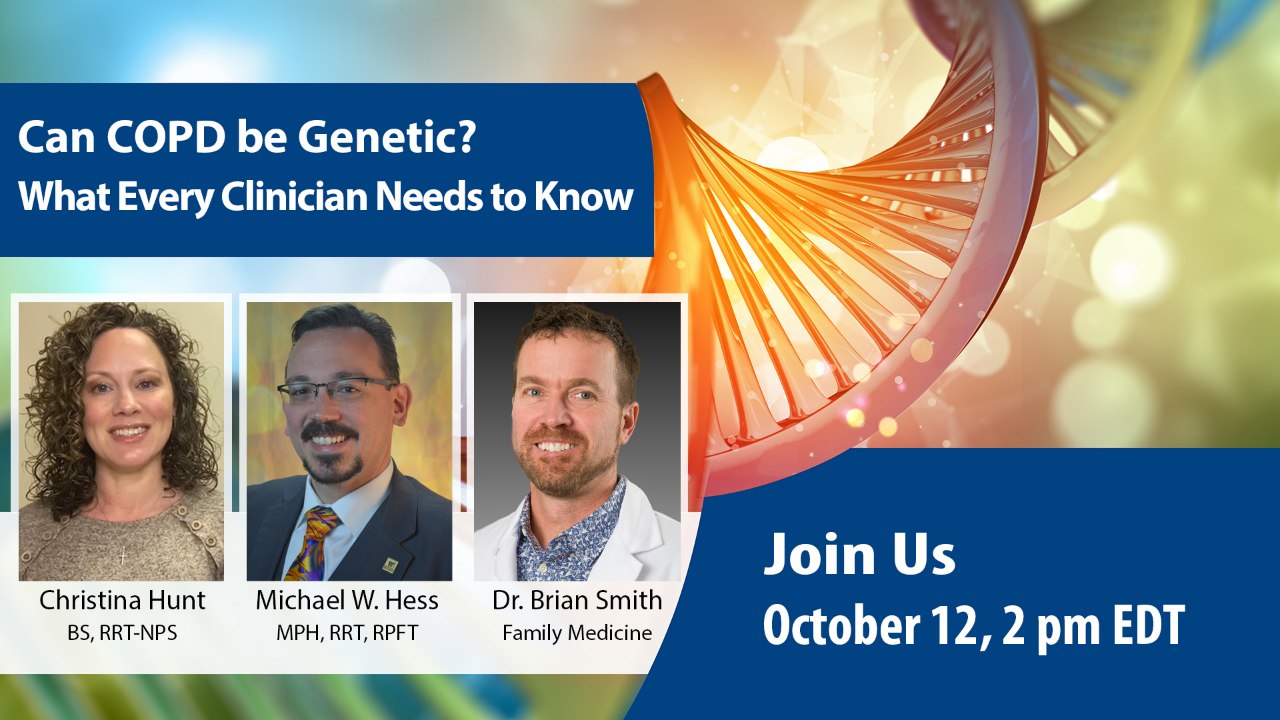 Can COPD be Genetic?
What Every Clinician Needs to Know

Christina Hunt
BS, RRT-NPS

Michael W. Hess
MPH, RRT, RPFT

Dr. Brian Smith
Family Medicine

Join Us
October 12, 2 pm EDT